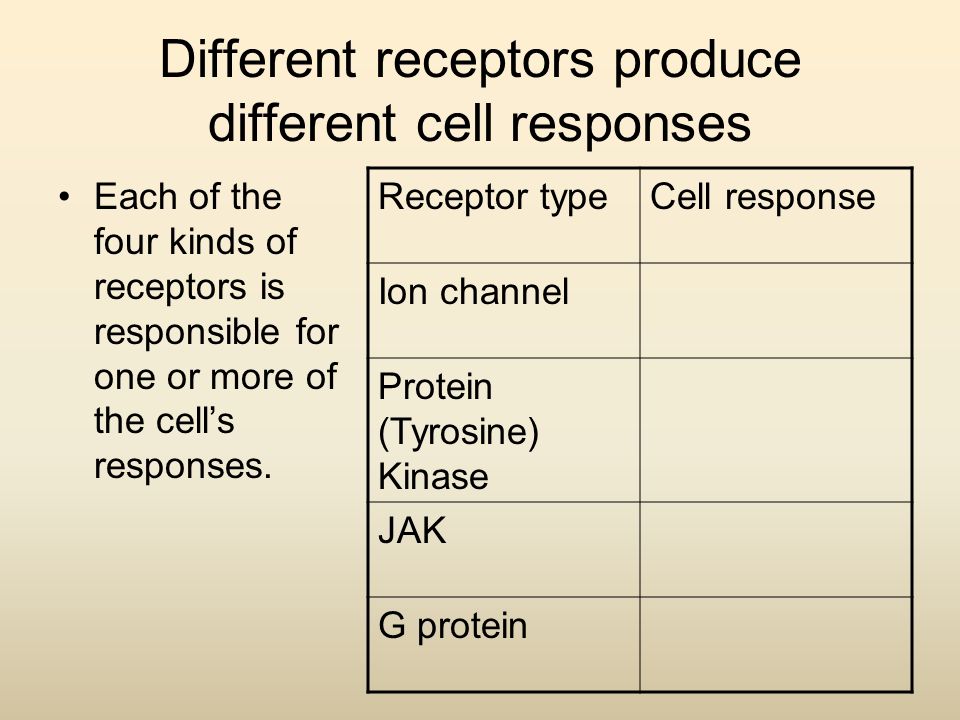 Different receptors produce different cell responses

• Each of the four kinds of receptors is responsible for one or more of the cell's responses.

| Receptor type | Cell response |
|---|---|
| Ion channel | |
| Protein (Tyrosine) Kinase | |
| JAK | |
| G protein | |